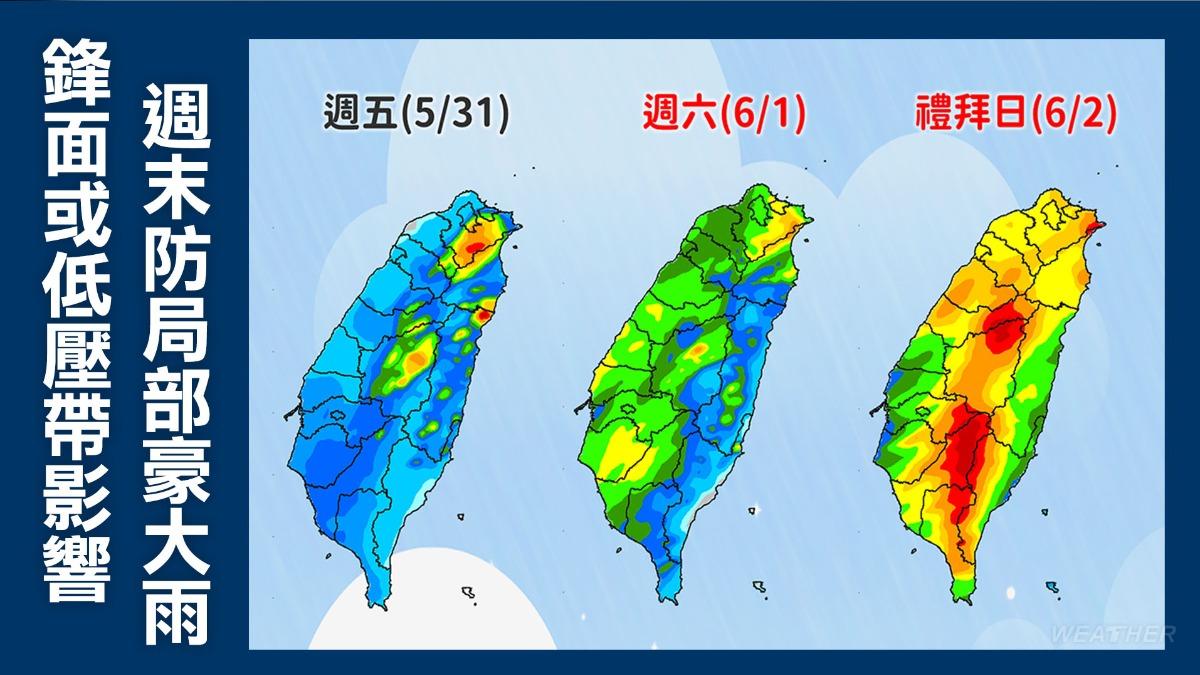 鋒面或低壓帶影響

週末防局部豪大雨

週五(5/31)

週六(6/1)

禮拜日(6/2)

WEATHER